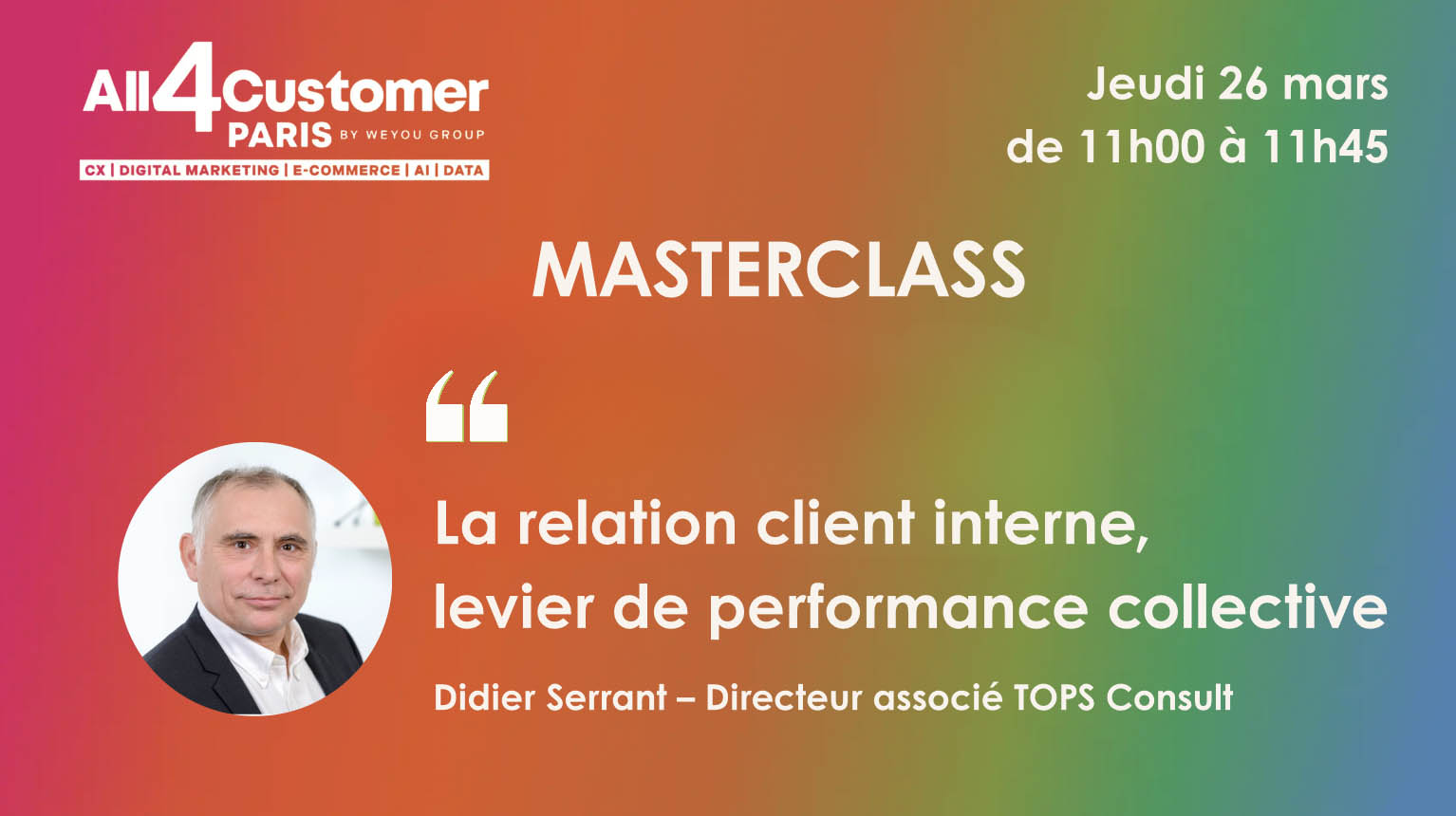 All4Customer
PARIS BY WEYOU GROUP
CX | DIGITAL MARKETING | E-COMMERCE | AI | DATA

Jeudi 26 mars
de 11h00 à 11h45

MASTERCLASS

“

La relation client interne, levier de performance collective

Didier Serrant – Directeur associé TOPS Consult